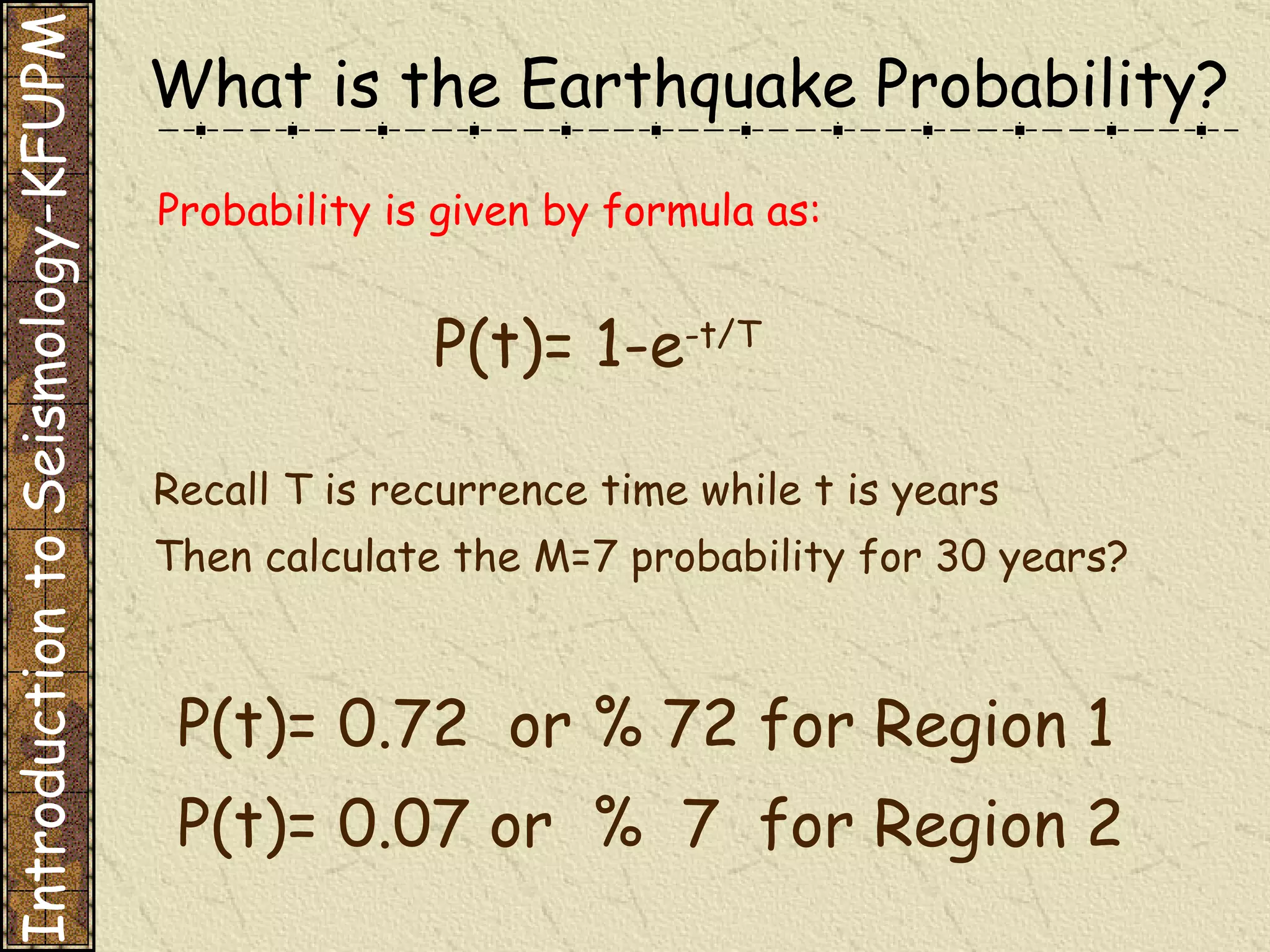 Introduction to Seismology-KFUPM

What is the Earthquake Probability?

Probability is given by formula as:

$P(t)= 1-e^{-t/T}$

Recall T is recurrence time while t is years

Then calculate the M=7 probability for 30 years?

P(t)= 0.72 or % 72 for Region 1

P(t)= 0.07 or % 7 for Region 2